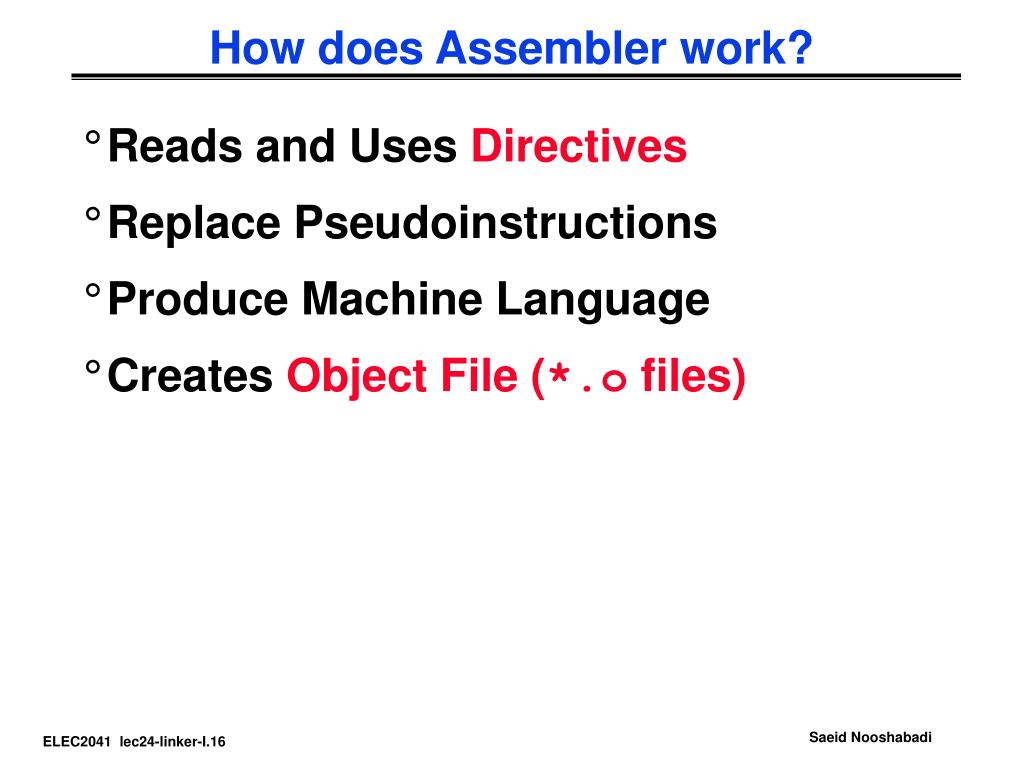 How does Assembler work?

° Reads and Uses Directives

° Replace Pseudoinstructions

° Produce Machine Language

° Creates Object File (*.o files)

ELEC2041 lec24-linker-I.16

Saeid Nooshabadi